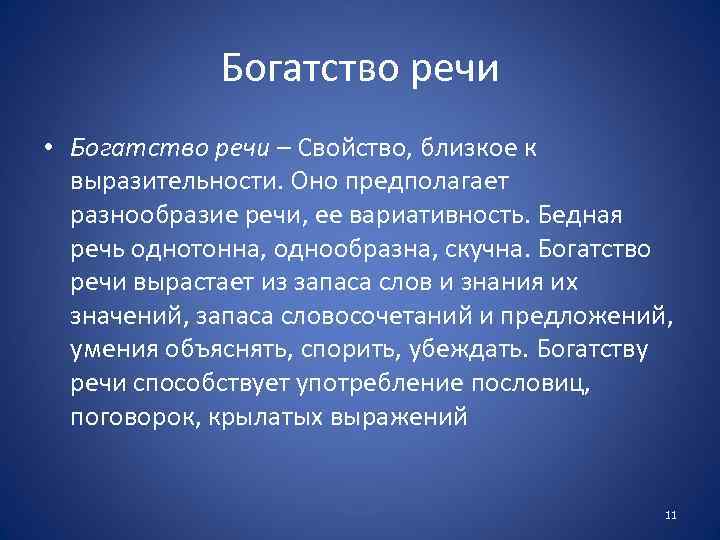 Богатство речи

• Богатство речи – Свойство, близкое к выразительности. Оно предполагает разнообразие речи, ее вариативность. Бедная речь однотонна, однообразна, скучна. Богатство речи вырастает из запаса слов и знания их значений, запаса словосочетаний и предложений, умения объяснять, спорить, убеждать. Богатству речи способствует употребление пословиц, поговорок, крылатых выражений

11